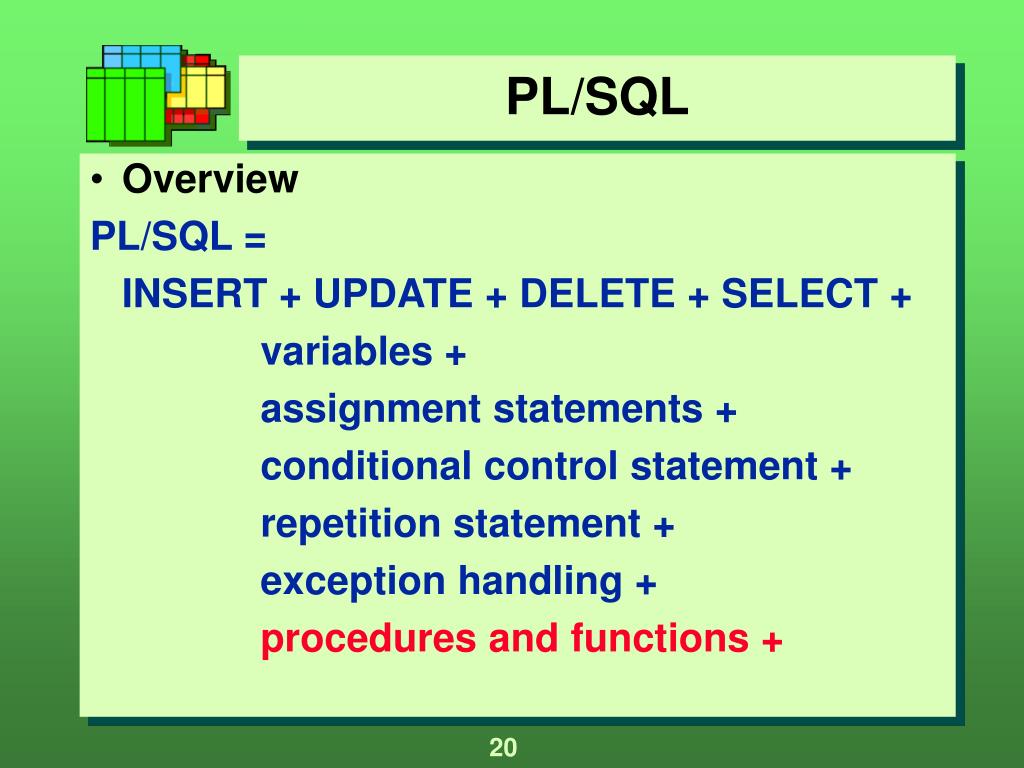 PL/SQL

• Overview
PL/SQL =
INSERT + UPDATE + DELETE + SELECT +
variables +
assignment statements +
conditional control statement +
repetition statement +
exception handling +
procedures and functions +

20